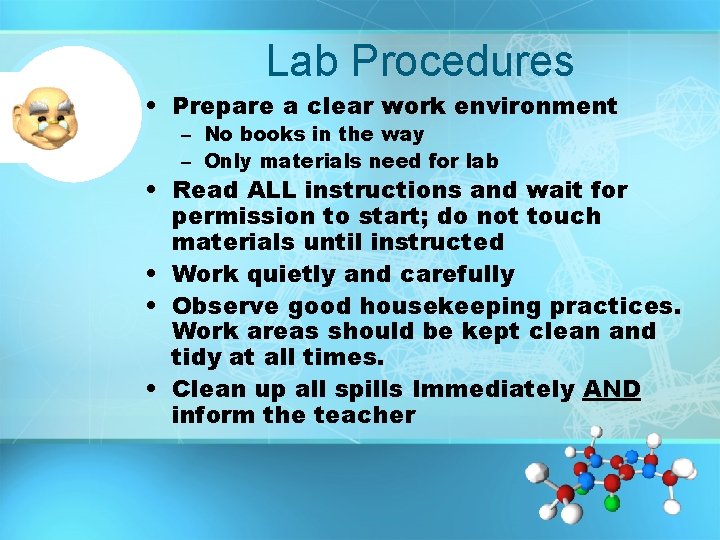 Lab Procedures

• Prepare a clear work environment
 – No books in the way
 – Only materials need for lab
• Read ALL instructions and wait for permission to start; do not touch materials until instructed
• Work quietly and carefully
• Observe good housekeeping practices. Work areas should be kept clean and tidy at all times.
• Clean up all spills Immediately AND inform the teacher